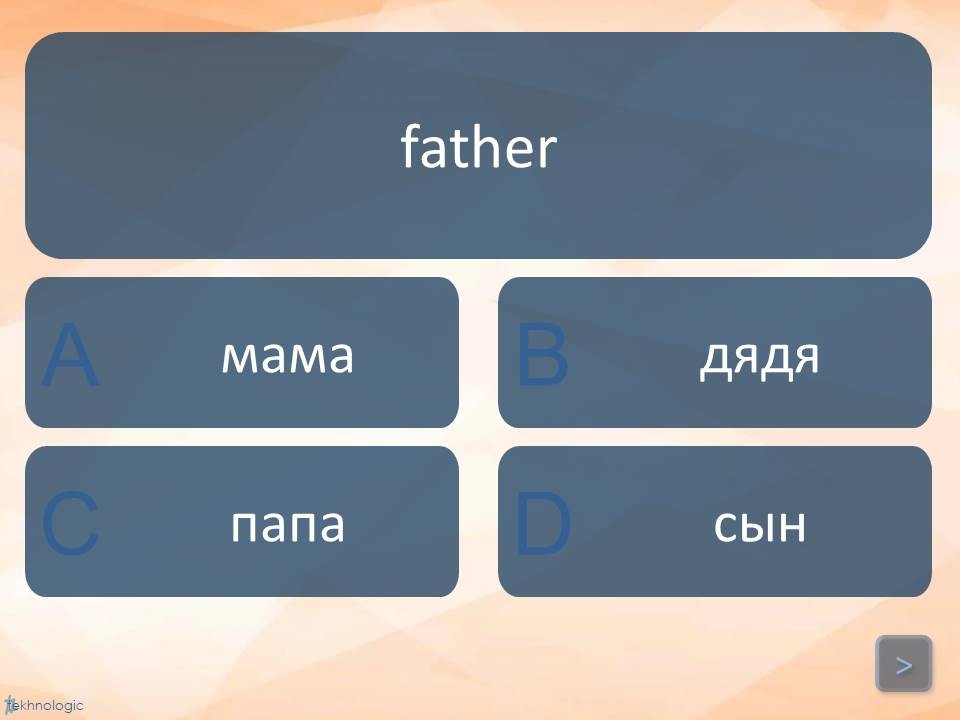 father

A мама

B дядя

C папа

D сын

>

tekhnologic